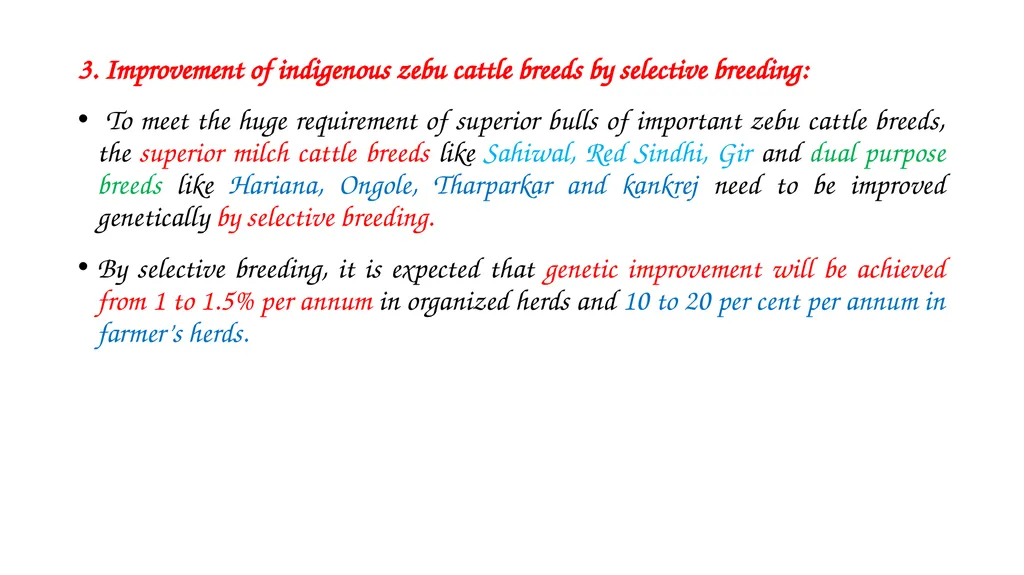 3. Improvement of indigenous zebu cattle breeds by selective breeding:

• To meet the huge requirement of superior bulls of important zebu cattle breeds, the superior milch cattle breeds like Sahiwal, Red Sindhi, Gir and dual purpose breeds like Hariana, Ongole, Tharparkar and kankrej need to be improved genetically by selective breeding.

• By selective breeding, it is expected that genetic improvement will be achieved from 1 to 1.5% per annum in organized herds and 10 to 20 per cent per annum in farmer's herds.